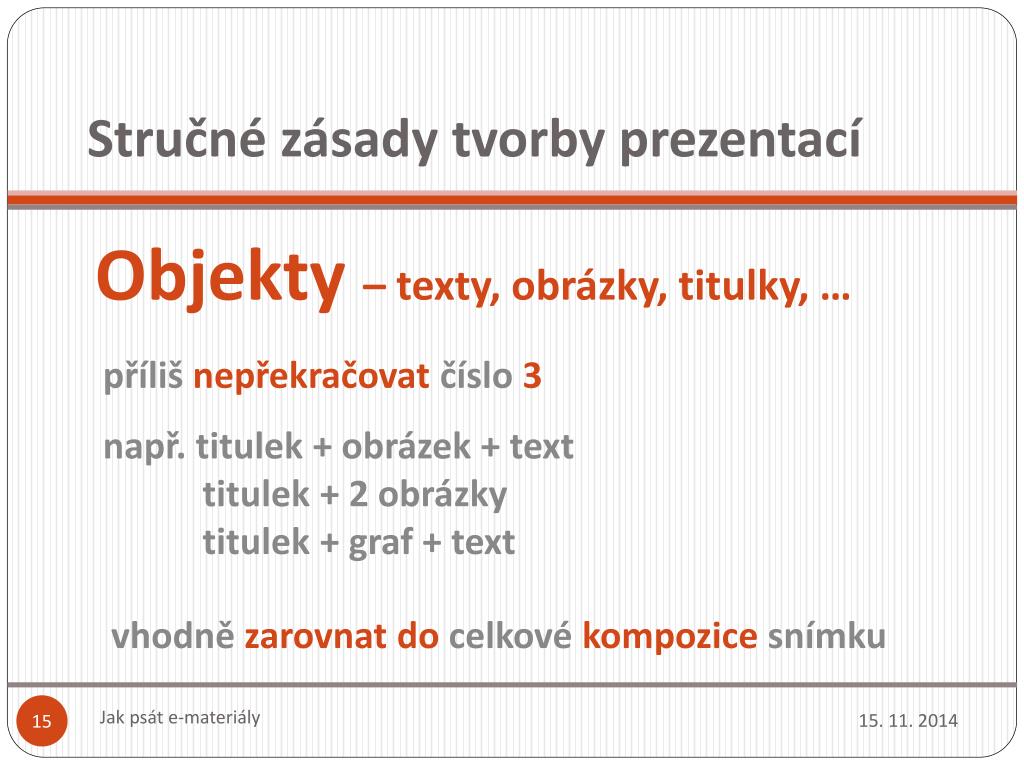 Stručné zásady tvorby prezentací

Objekty – texty, obrázky, titulky, …

příliš nepřekračovat číslo 3

např. titulek + obrázek + text
titulek + 2 obrázky
titulek + graf + text

vhodně zarovnat do celkové kompozice snímku

15

Jak psát e-materiály

15. 11. 2014